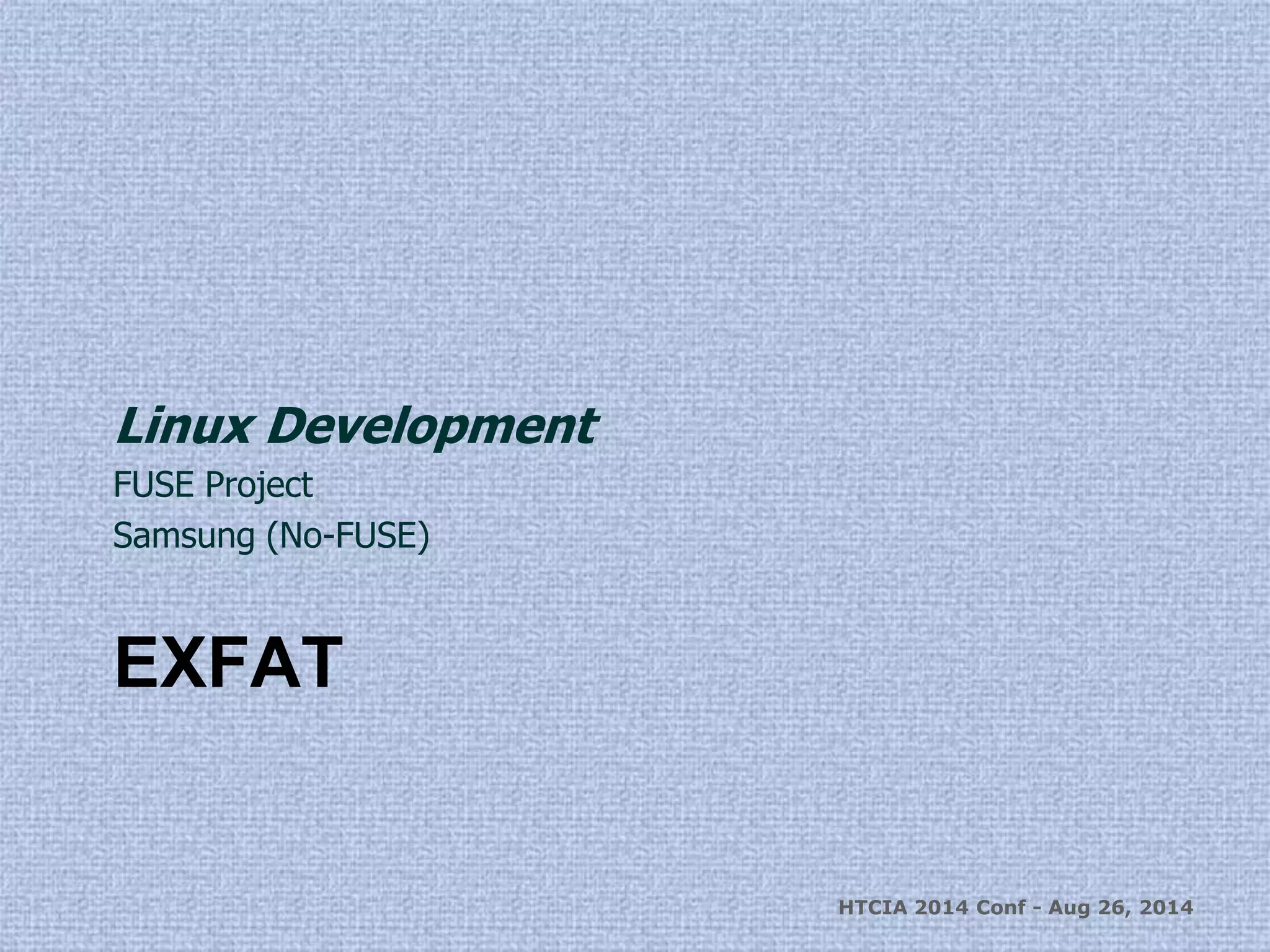 Linux Development

FUSE Project

Samsung (No-FUSE)

EXFAT

HTCIA 2014 Conf - Aug 26, 2014